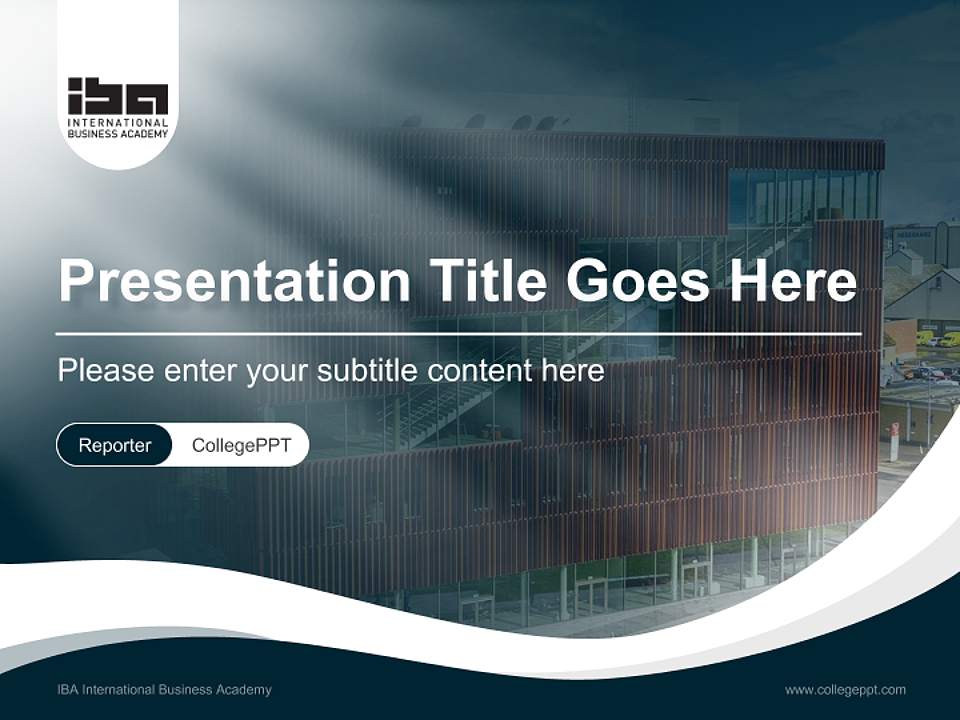 iba
INTERNATIONAL
BUSINESS ACADEMY

Presentation Title Goes Here

Please enter your subtitle content here

Reporter CollegePPT

IBA International Business Academy

www.collegeppt.com